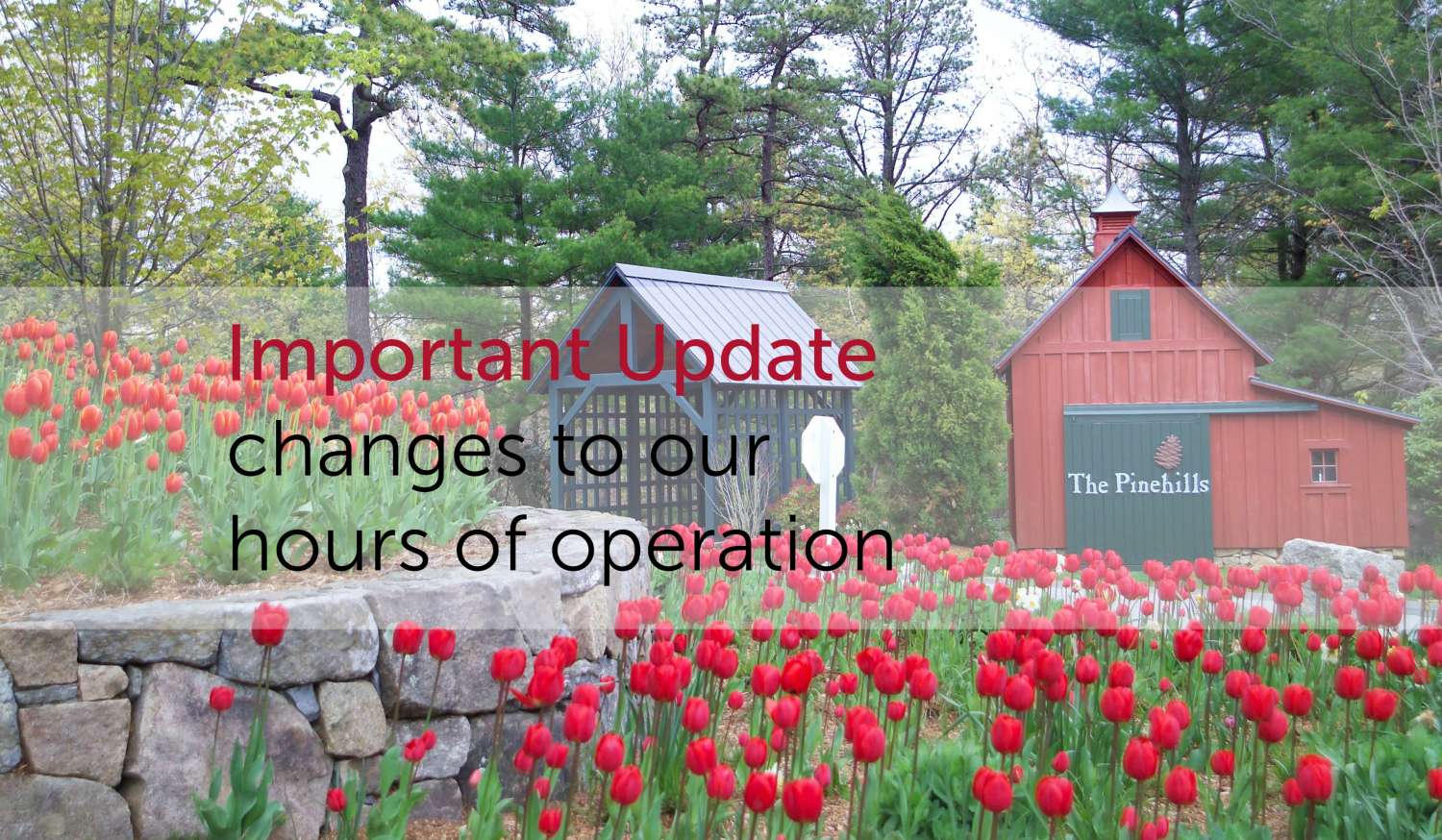 Important Update
changes to our hours of operation

The Pinehills